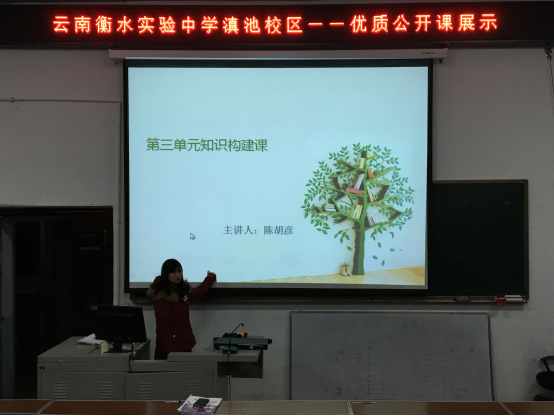 云南衡水实验中学滇池校区——优质公开课展示

第三单元知识构建课

主讲人：陈胡彦